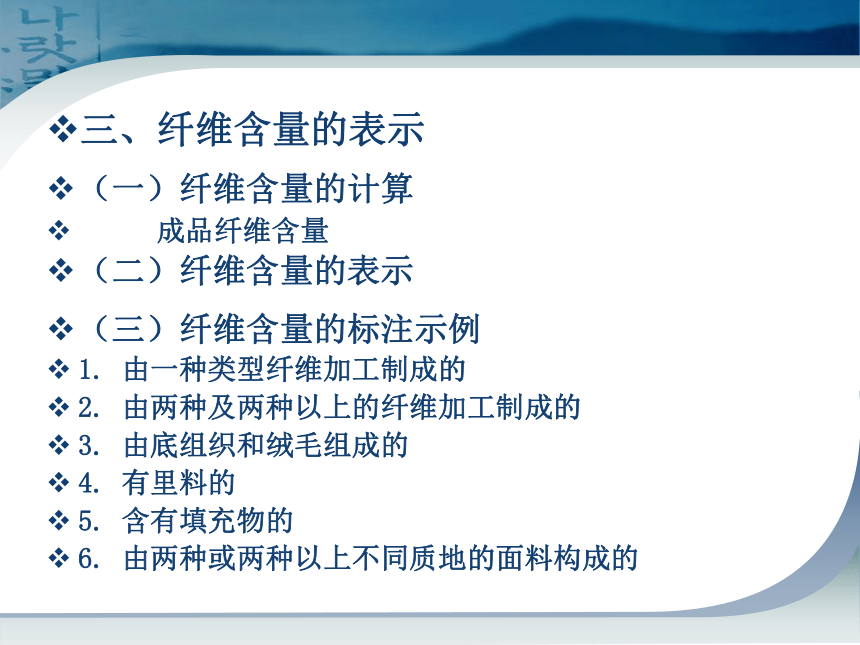 ❖三、纤维含量的表示
❖（一）纤维含量的计算
❖ 成品纤维含量
❖（二）纤维含量的表示
❖（三）纤维含量的标注示例
❖ 1. 由一种类型纤维加工制成的
❖ 2. 由两种及两种以上的纤维加工制成的
❖ 3. 由底组织和绒毛组成的
❖ 4. 有里料的
❖ 5. 含有填充物的
❖ 6. 由两种或两种以上不同质地的面料构成的